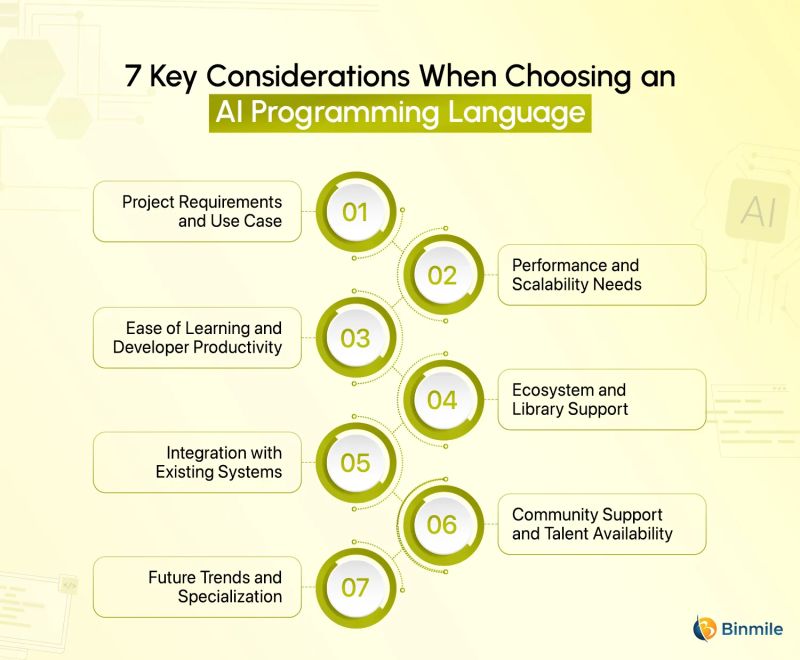 7 Key Considerations When Choosing an AI Programming Language

AI

Project Requirements and Use Case

01

02

Performance and Scalability Needs

Ease of Learning and Developer Productivity

03

04

Ecosystem and Library Support

Integration with Existing Systems

05

06

Community Support and Talent Availability

Future Trends and Specialization

07

Binmile